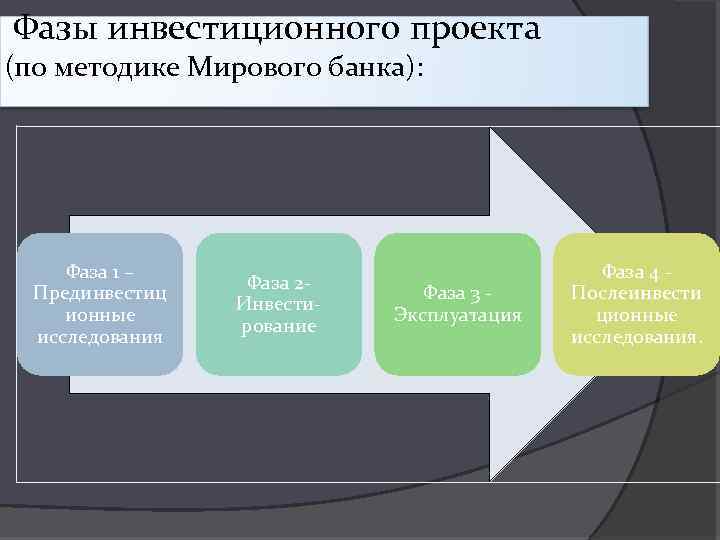 Фазы инвестиционного проекта
(по методике Мирового банка):

Фаза 1 – Прединвестиционные исследования

Фаза 2- Инвестирование

Фаза 3 - Эксплуатация

Фаза 4 - Послеинвестиционные исследования.